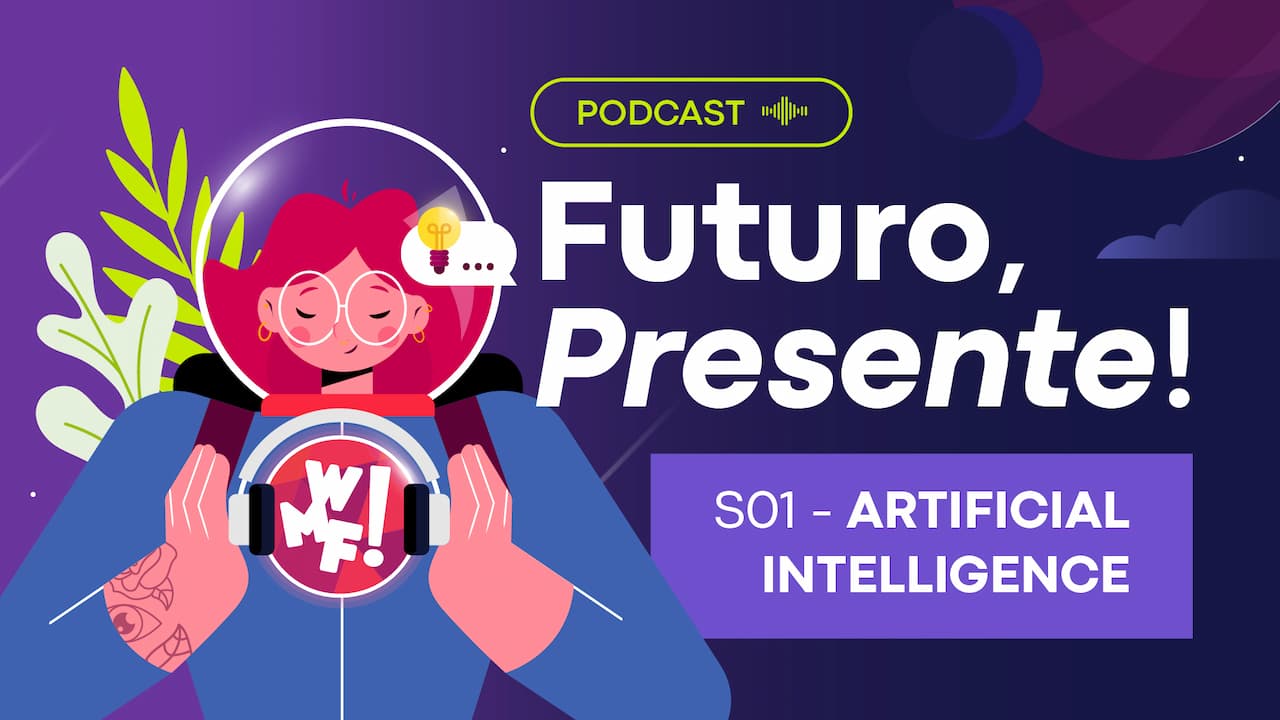 PODCAST

Futuro, Presente!

WMF!

S01 - ARTIFICIAL INTELLIGENCE